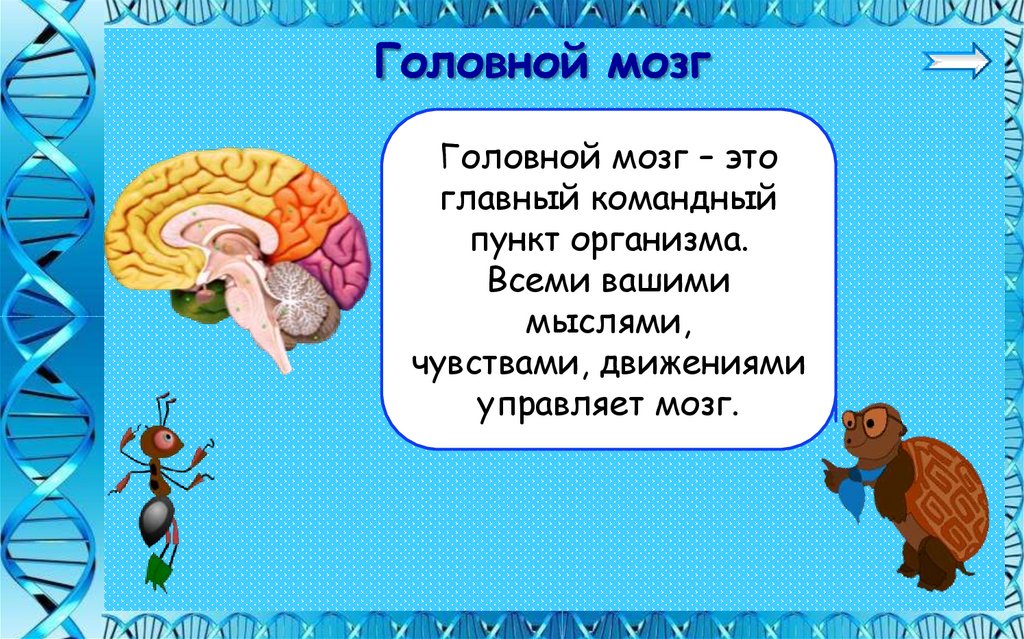 Головной мозг

Головной мозг – это главный командный пункт организма. Всеми вашими мыслями, чувствами, движениями управляет мозг.